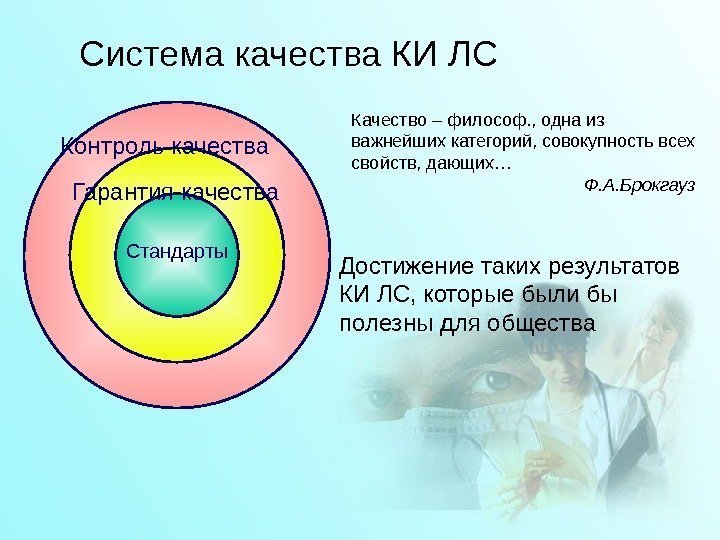 Система качества КИ ЛС

Контроль качества

Гарантия качества

Стандарты

Качество – философ., одна из важнейших категорий, совокупность всех свойств, дающих…

Ф.А.Брокгауз

Достижение таких результатов КИ ЛС, которые были бы полезны для общества